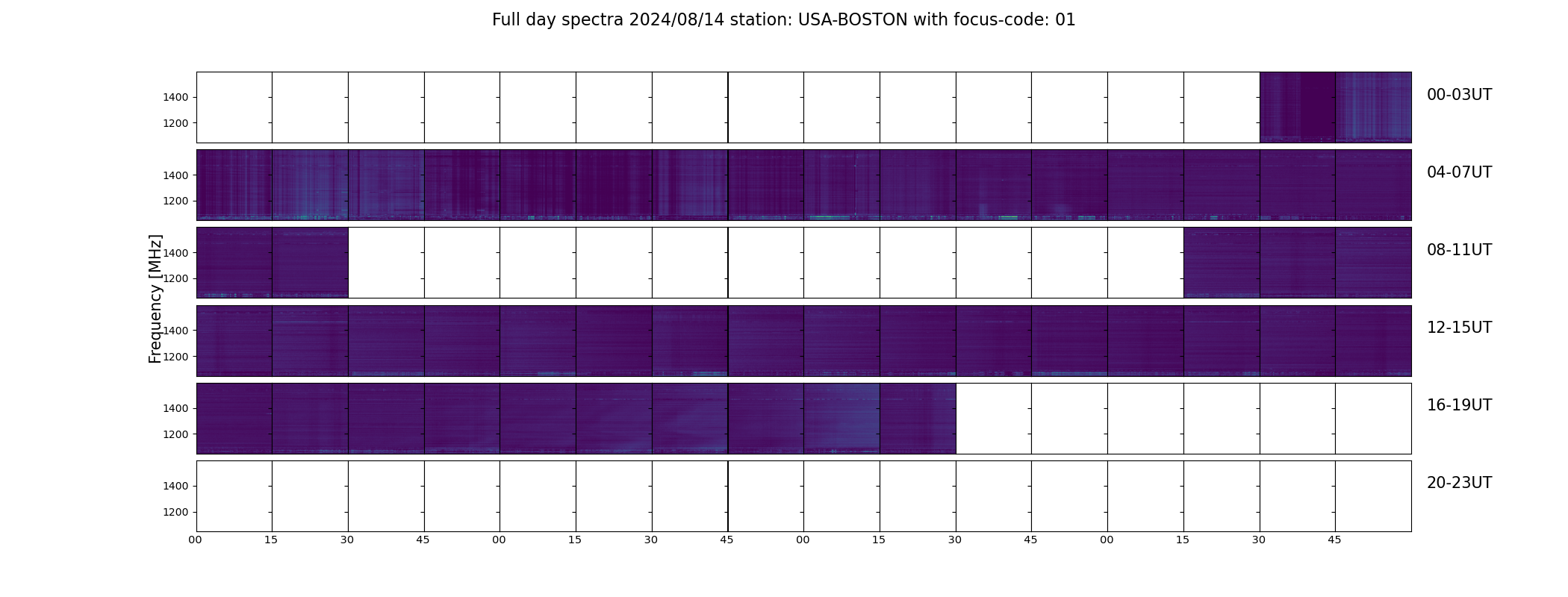 Full day spectra 2024/08/14 station: USA-BOSTON with focus-code: 01

Frequency [MHz]

1400
1200
00-03UT

1400
1200
04-07UT

1400
1200
08-11UT

1400
1200
12-15UT

1400
1200
16-19UT

1400
1200
20-23UT

00 15 30 45 00 15 30 45 00 15 30 45 00 15 30 45